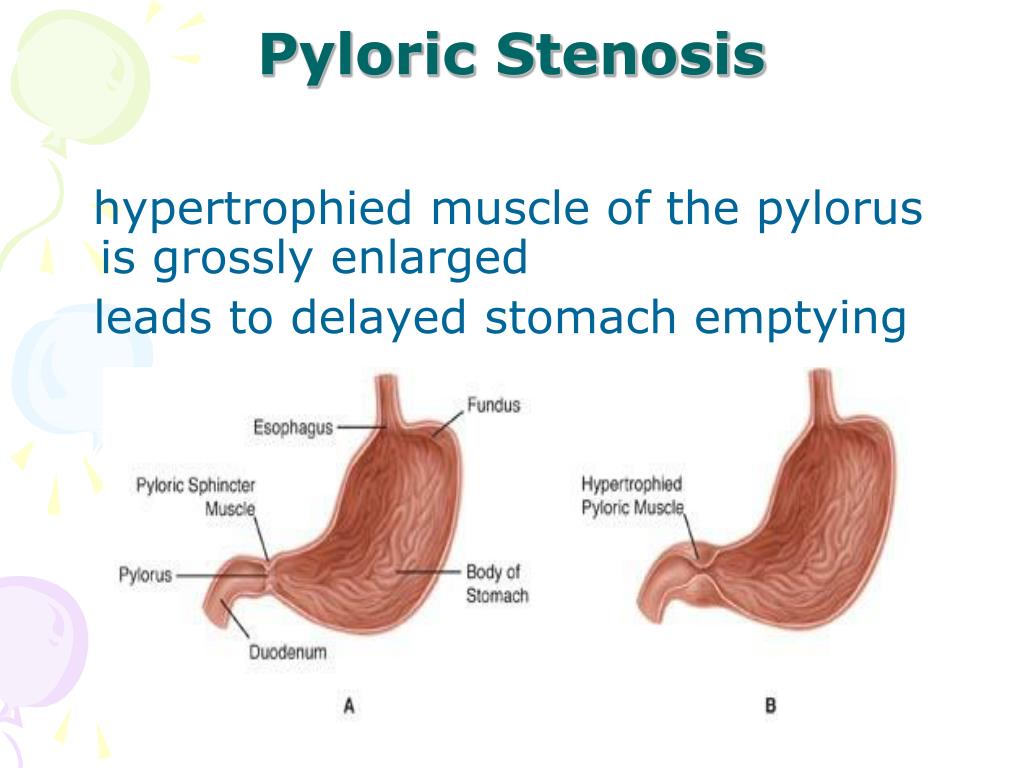 Pyloric Stenosis

hypertrophied muscle of the pylorus is grossly enlarged

leads to delayed stomach emptying

Esophagus

Fundus

Pyloric Sphincter Muscle

Pylorus

Body of Stomach

Duodenum

A

Hypertrophied Pyloric Muscle

B